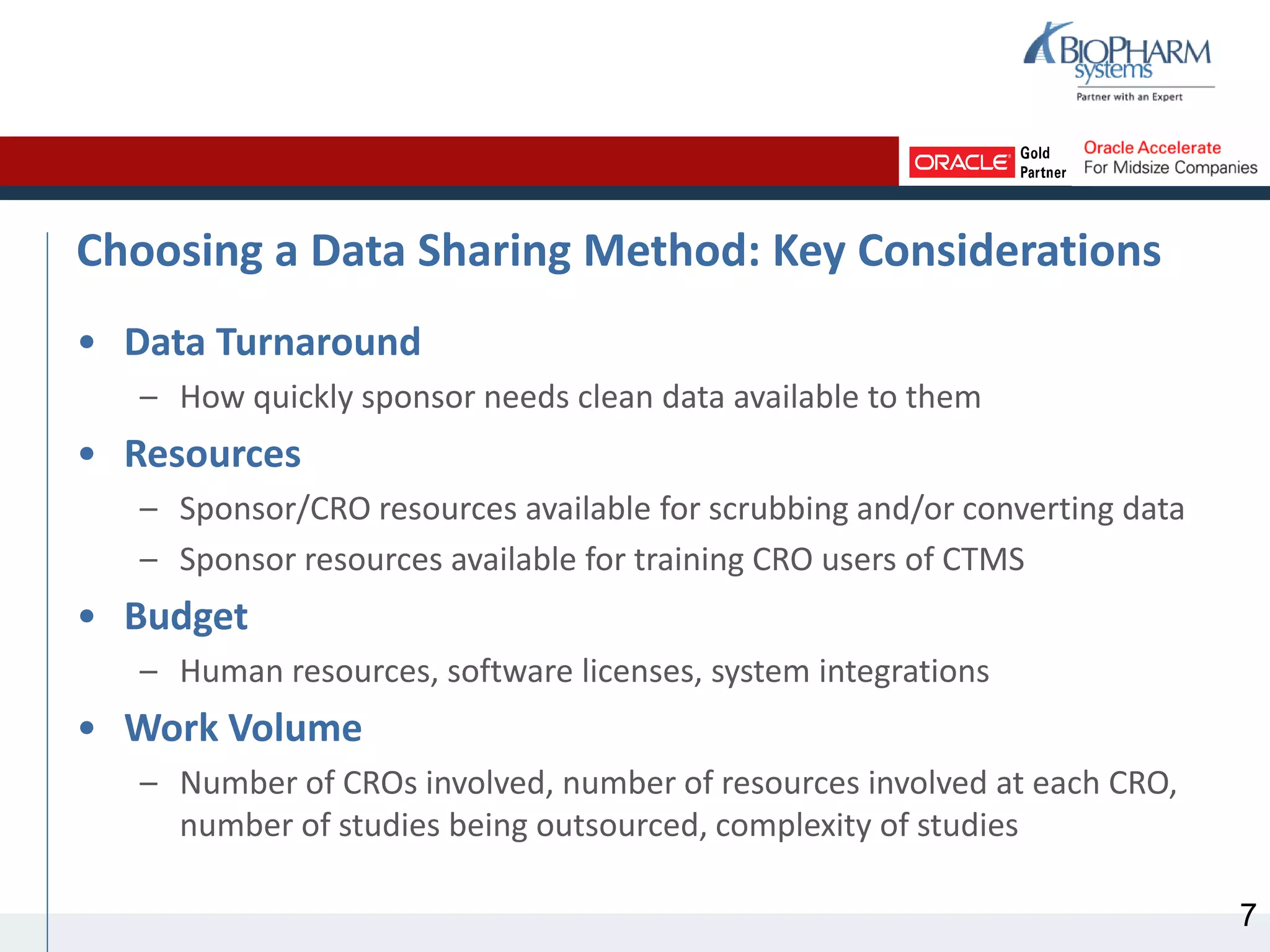 BIOPHARM systems
Partner with an Expert

ORACLE Gold Partner

Oracle Accelerate
For Midsize Companies

Choosing a Data Sharing Method: Key Considerations

• Data Turnaround
– How quickly sponsor needs clean data available to them
• Resources
– Sponsor/CRO resources available for scrubbing and/or converting data
– Sponsor resources available for training CRO users of CTMS
• Budget
– Human resources, software licenses, system integrations
• Work Volume
– Number of CROs involved, number of resources involved at each CRO, number of studies being outsourced, complexity of studies

7